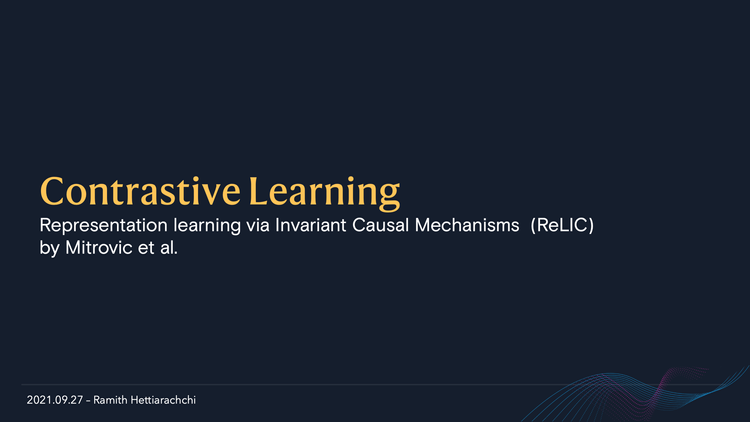 Contrastive Learning
Representation learning via Invariant Causal Mechanisms (ReLIC) by Mitrovic et al.

2021.09.27 – Ramith Hettiarachchi